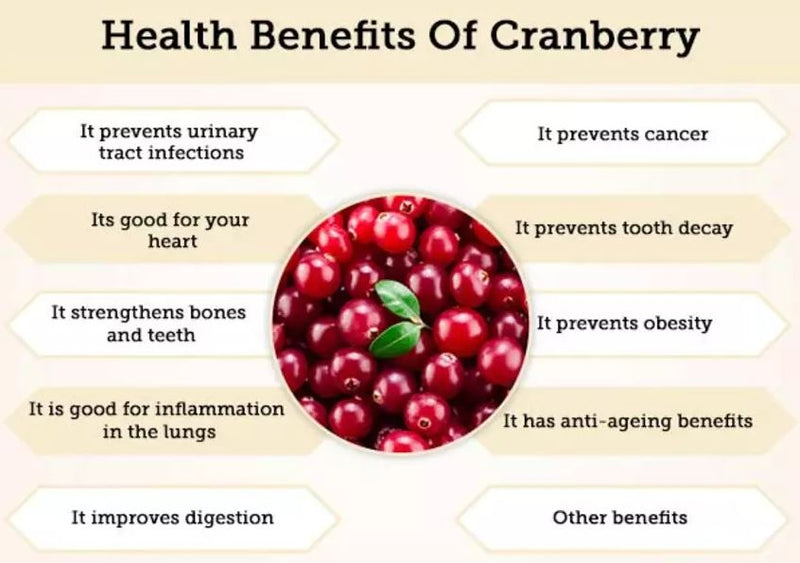 Health Benefits Of Cranberry

It prevents urinary tract infections

Its good for your heart

It strengthens bones and teeth

It is good for inflammation in the lungs

It improves digestion

It prevents cancer

It prevents tooth decay

It prevents obesity

It has anti-ageing benefits

Other benefits